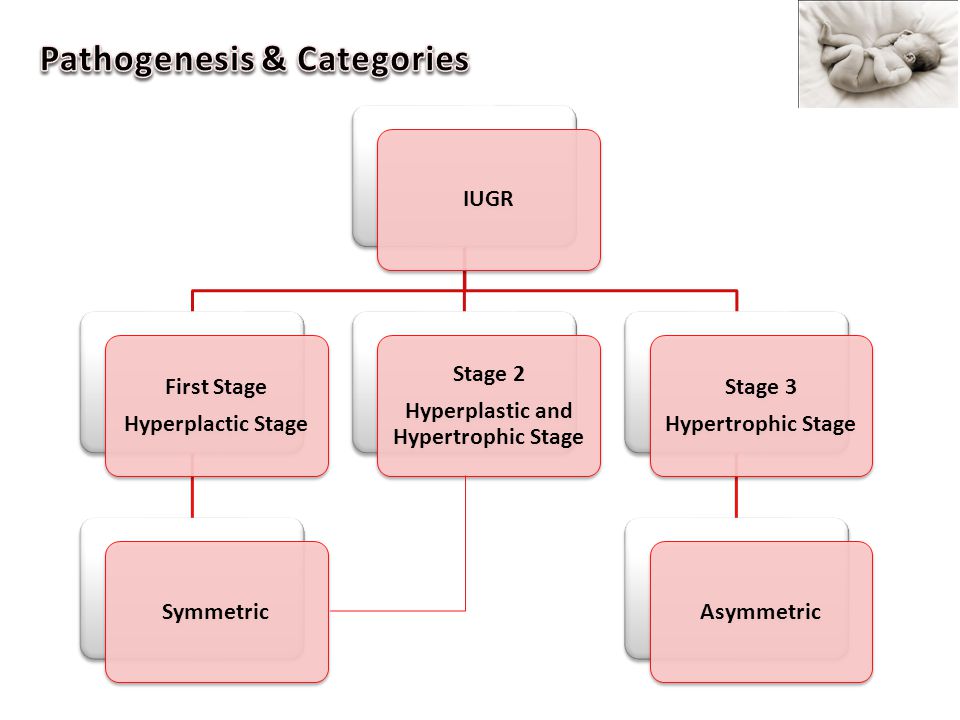 Pathogenesis & Categories

IUGR

First Stage
Hyperplactic Stage

Stage 2
Hyperplastic and Hypertrophic Stage

Stage 3
Hypertrophic Stage

Symmetric

Asymmetric